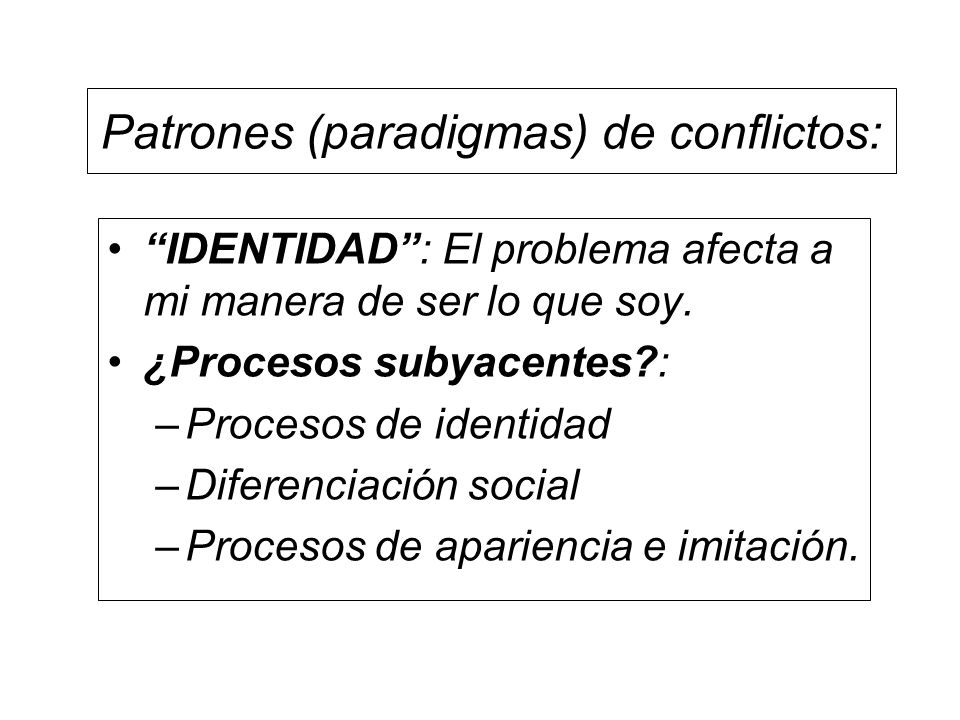 Patrones (paradigmas) de conflictos:

• “IDENTIDAD”: El problema afecta a mi manera de ser lo que soy.
• ¿Procesos subyacentes?:
– Procesos de identidad
– Diferenciación social
– Procesos de apariencia e imitación.